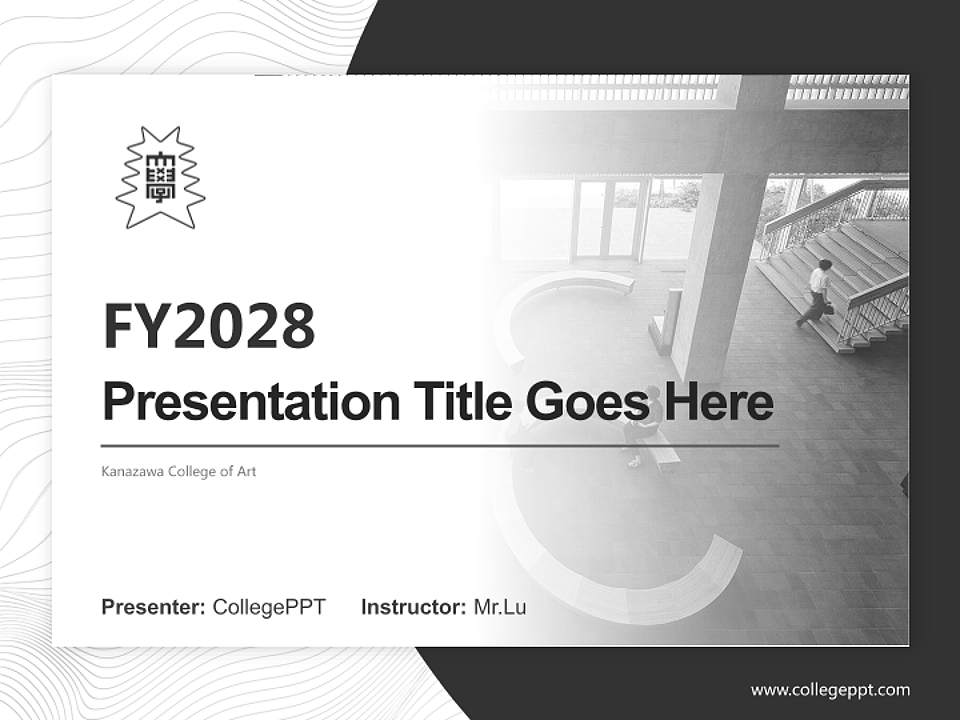 FY2028

Presentation Title Goes Here

Kanazawa College of Art

Presenter: CollegePPT Instructor: Mr.Lu

www.collegeppt.com